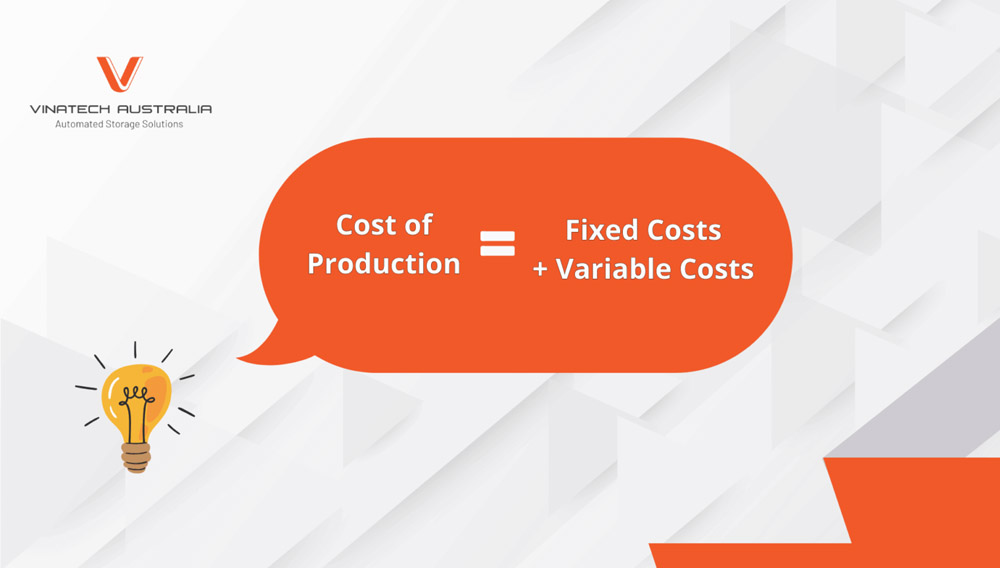 VINATECH AUSTRALIA
Automated Storage Solutions

Cost of Production = Fixed Costs + Variable Costs